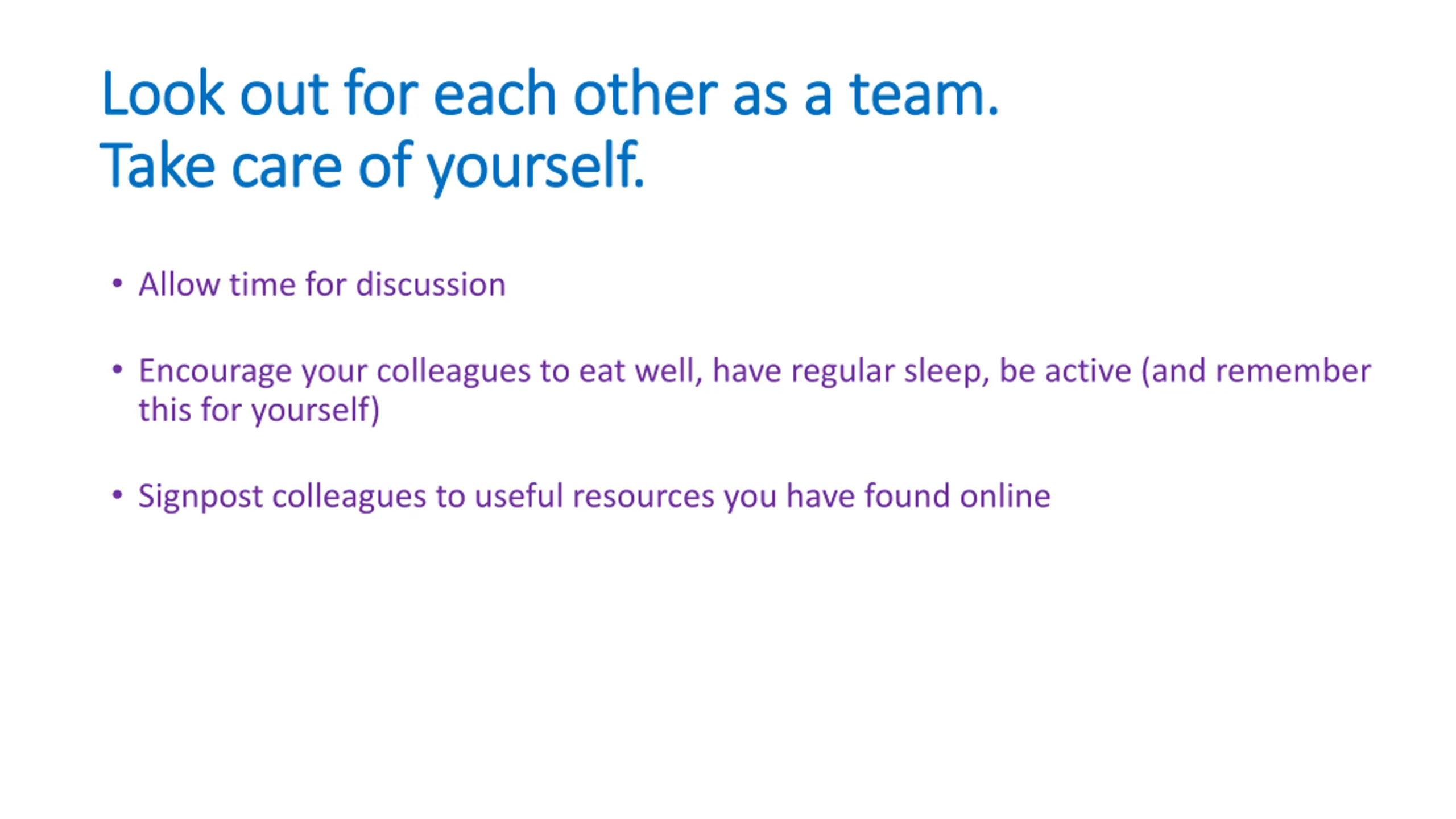 Look out for each other as a team.
Take care of yourself.

• Allow time for discussion

• Encourage your colleagues to eat well, have regular sleep, be active (and remember this for yourself)

• Signpost colleagues to useful resources you have found online